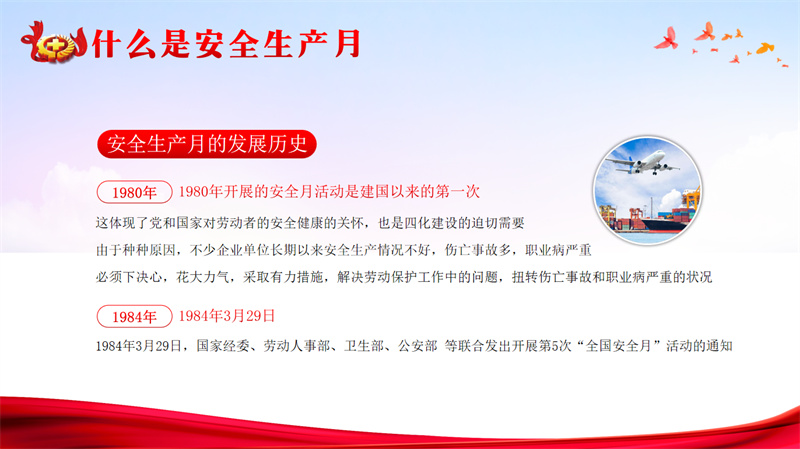 什么是安全生产月

安全生产月的发展历史

1980年 1980年开展的安全月活动是建国以来的第一次

这体现了党和国家对劳动者的安全健康的关怀，也是四化建设的迫切需要

由于种种原因，不少企业单位长期以来安全生产情况不好，伤亡事故多，职业病严重

必须下决心，花大力气，采取有力措施，解决劳动保护工作中的问题，扭转伤亡事故和职业病严重的状况

1984年 1984年3月29日

1984年3月29日，国家经委、劳动人事部、卫生部、公安部 等联合发出开展第5次“全国安全月”活动的通知